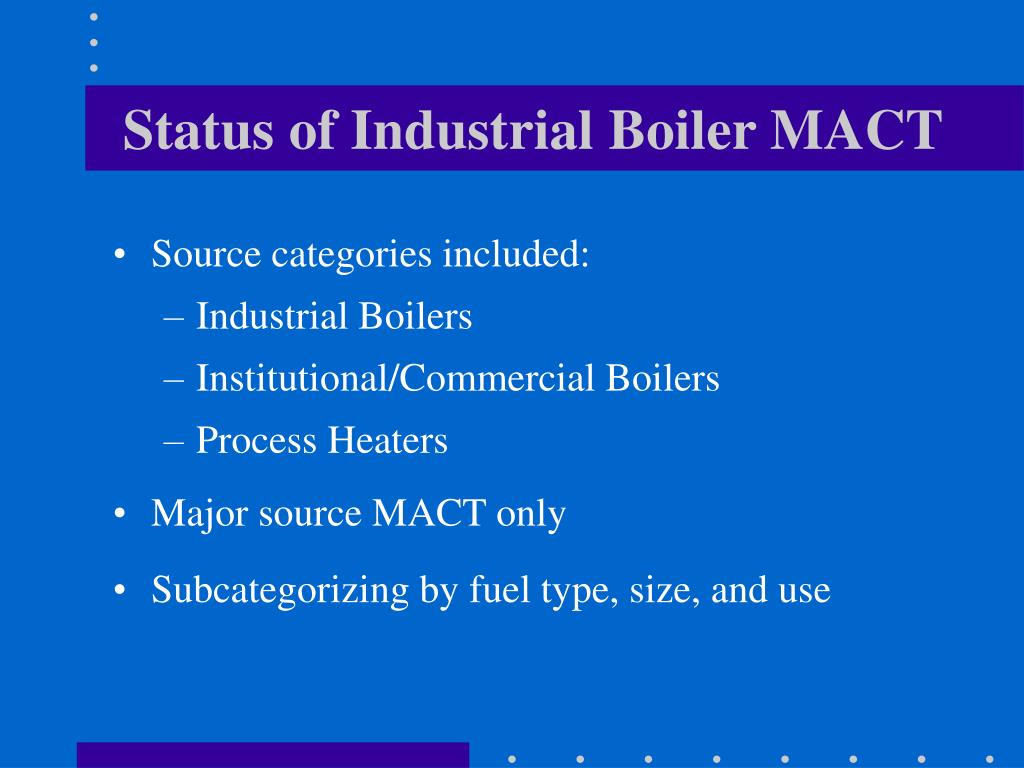 Status of Industrial Boiler MACT

• Source categories included:
– Industrial Boilers
– Institutional/Commercial Boilers
– Process Heaters

• Major source MACT only

• Subcategorizing by fuel type, size, and use